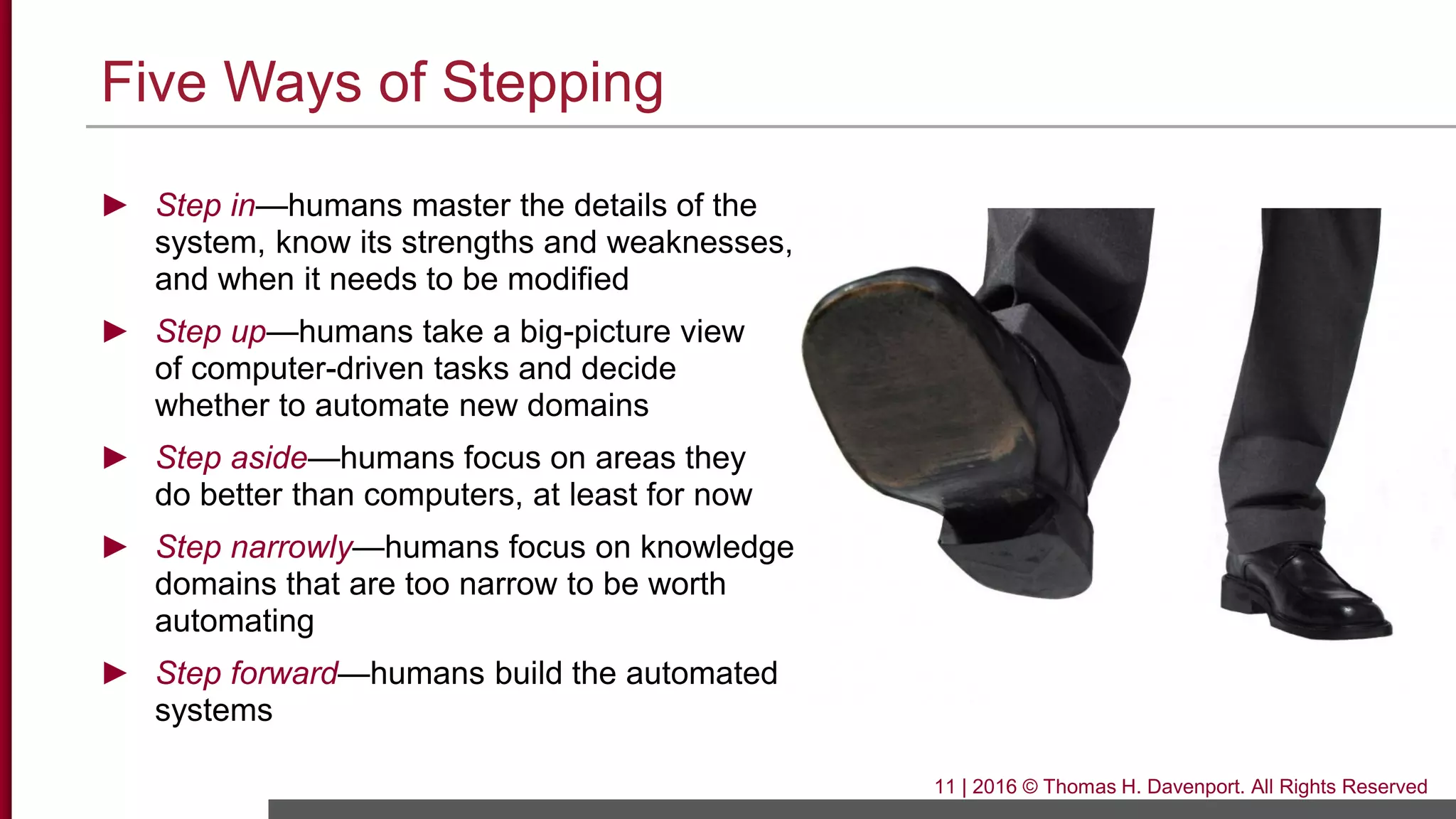 Five Ways of Stepping

► Step in—humans master the details of the system, know its strengths and weaknesses, and when it needs to be modified

► Step up—humans take a big-picture view of computer-driven tasks and decide whether to automate new domains

► Step aside—humans focus on areas they do better than computers, at least for now

► Step narrowly—humans focus on knowledge domains that are too narrow to be worth automating

► Step forward—humans build the automated systems

11 | 2016 © Thomas H. Davenport. All Rights Reserved